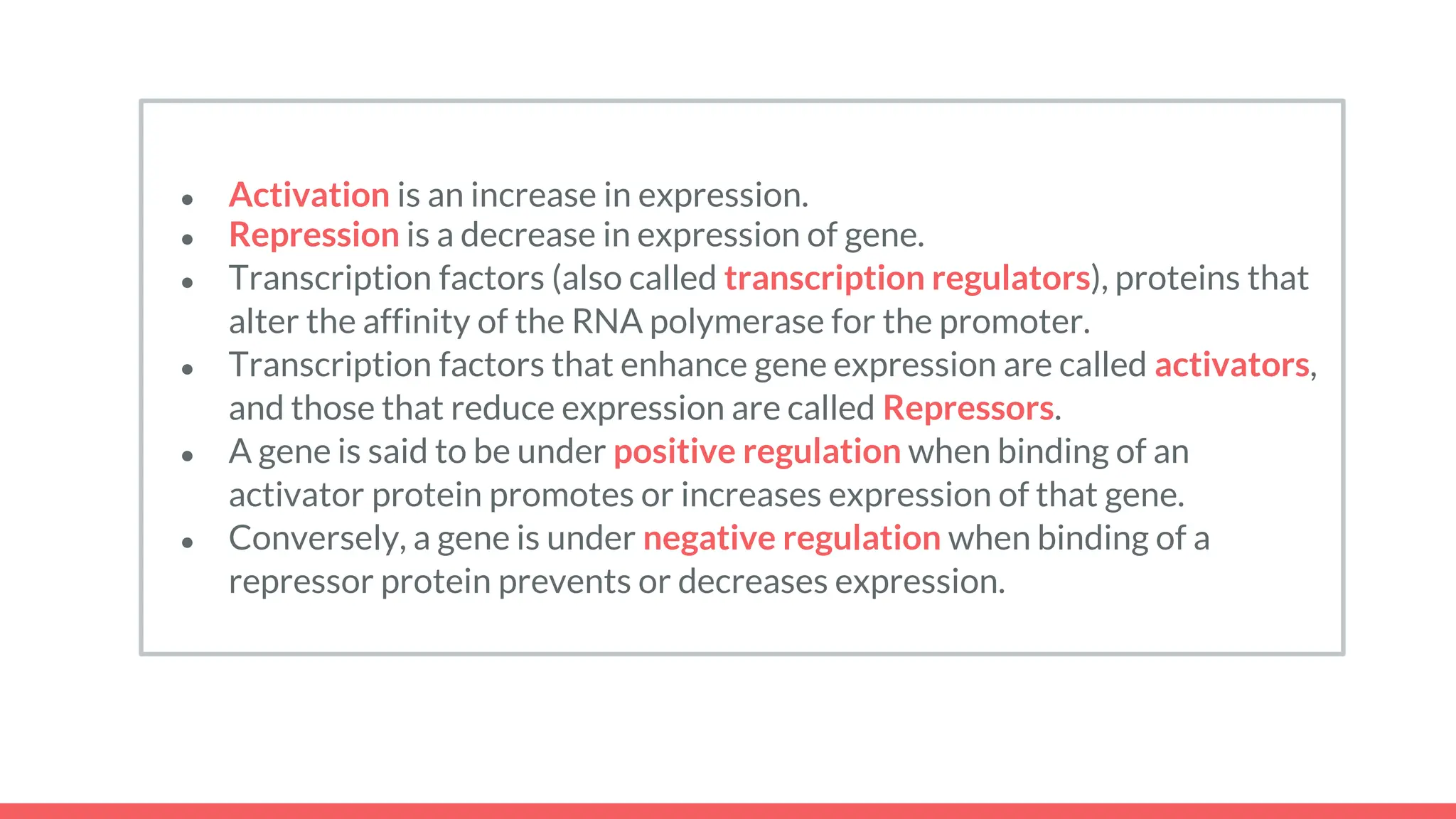 - Activation is an increase in expression.
- Repression is a decrease in expression of gene.
- Transcription factors (also called transcription regulators), proteins that alter the affinity of the RNA polymerase for the promoter.
- Transcription factors that enhance gene expression are called activators, and those that reduce expression are called Repressors.
- A gene is said to be under positive regulation when binding of an activator protein promotes or increases expression of that gene.
- Conversely, a gene is under negative regulation when binding of a repressor protein prevents or decreases expression.